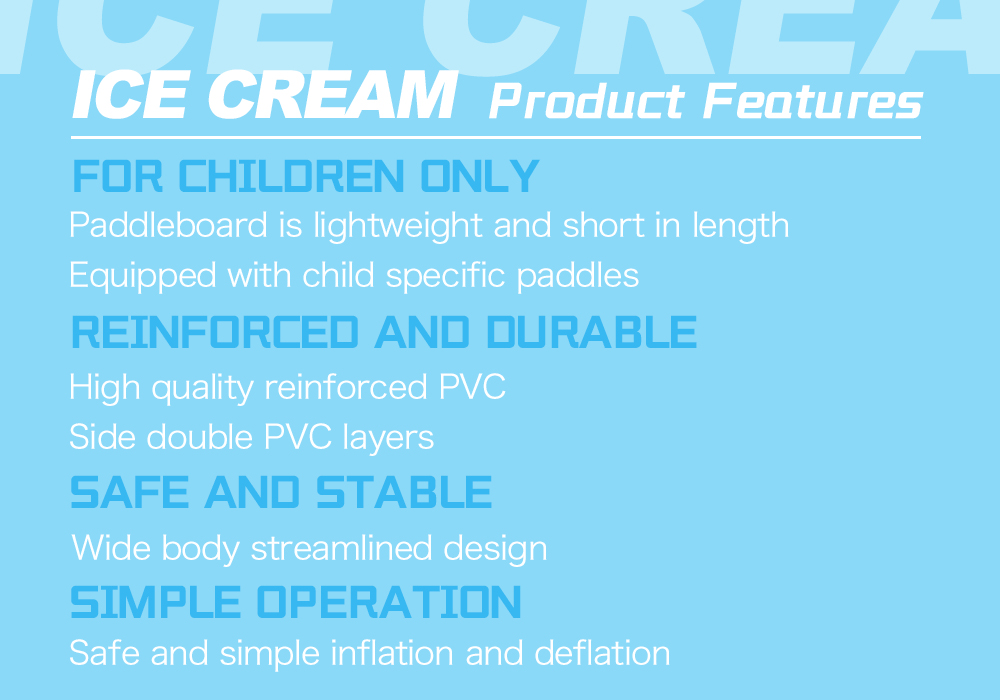 ICE CREA

ICE CREAM Product Features

FOR CHILDREN ONLY

Paddleboard is lightweight and short in length

Equipped with child specific paddles

REINFORCED AND DURABLE

High quality reinforced PVC

Side double PVC layers

SAFE AND STABLE

Wide body streamlined design

SIMPLE OPERATION

Safe and simple inflation and deflation